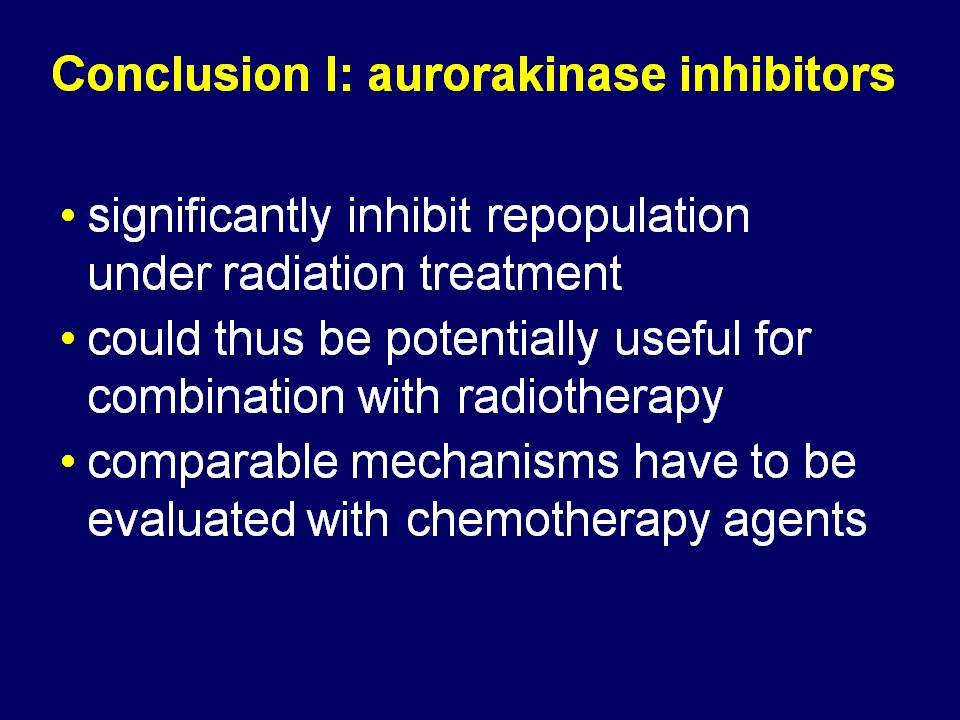 Conclusion I: aurorakinase inhibitors

• significantly inhibit repopulation under radiation treatment
• could thus be potentially useful for combination with radiotherapy
• comparable mechanisms have to be evaluated with chemotherapy agents